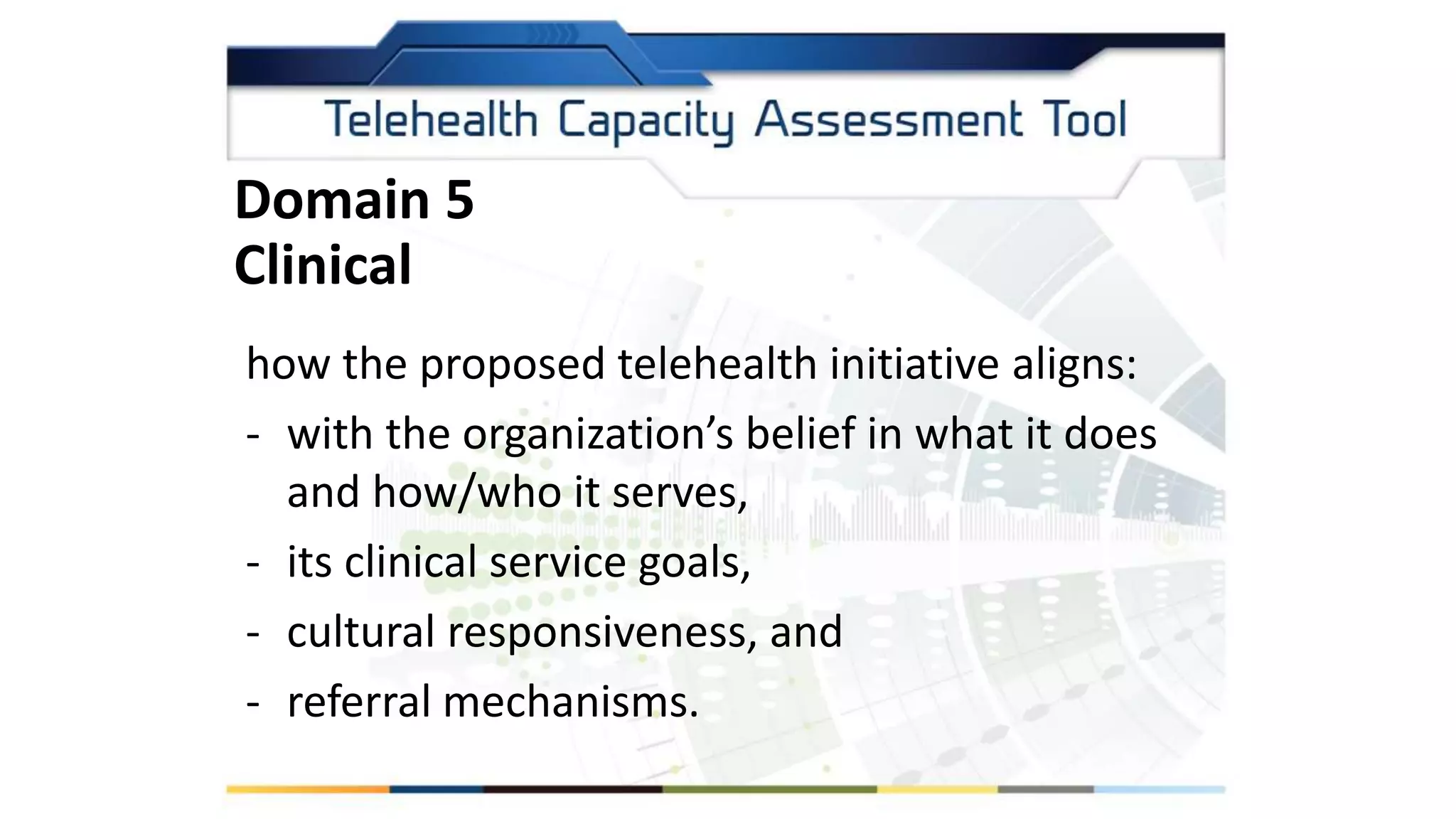 Telehealth Capacity Assessment Tool

Domain 5
Clinical

how the proposed telehealth initiative aligns:

- with the organization’s belief in what it does and how/who it serves,
- its clinical service goals,
- cultural responsiveness, and
- referral mechanisms.